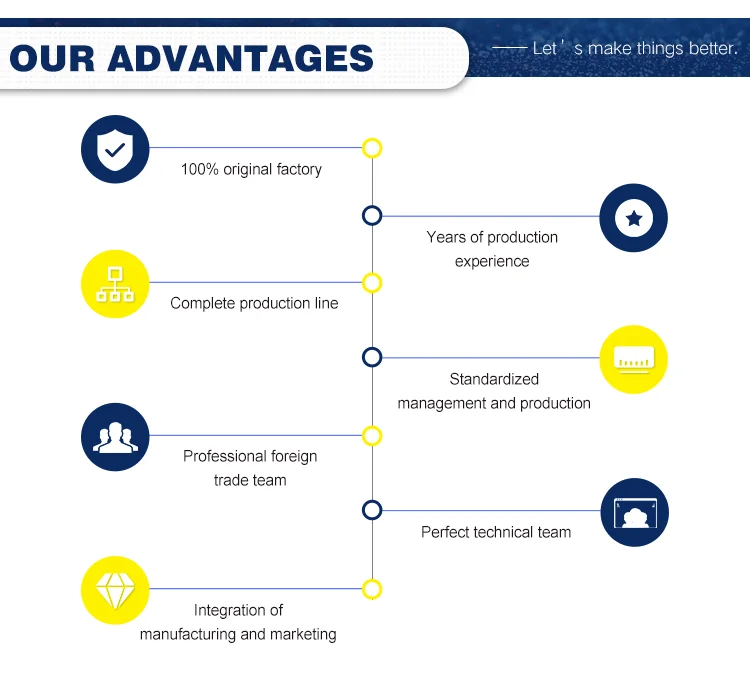 OUR ADVANTAGES

—— Let＇s make things better.

100% original factory

Years of production experience

Complete production line

Standardized management and production

Professional foreign trade team

Perfect technical team

Integration of manufacturing and marketing